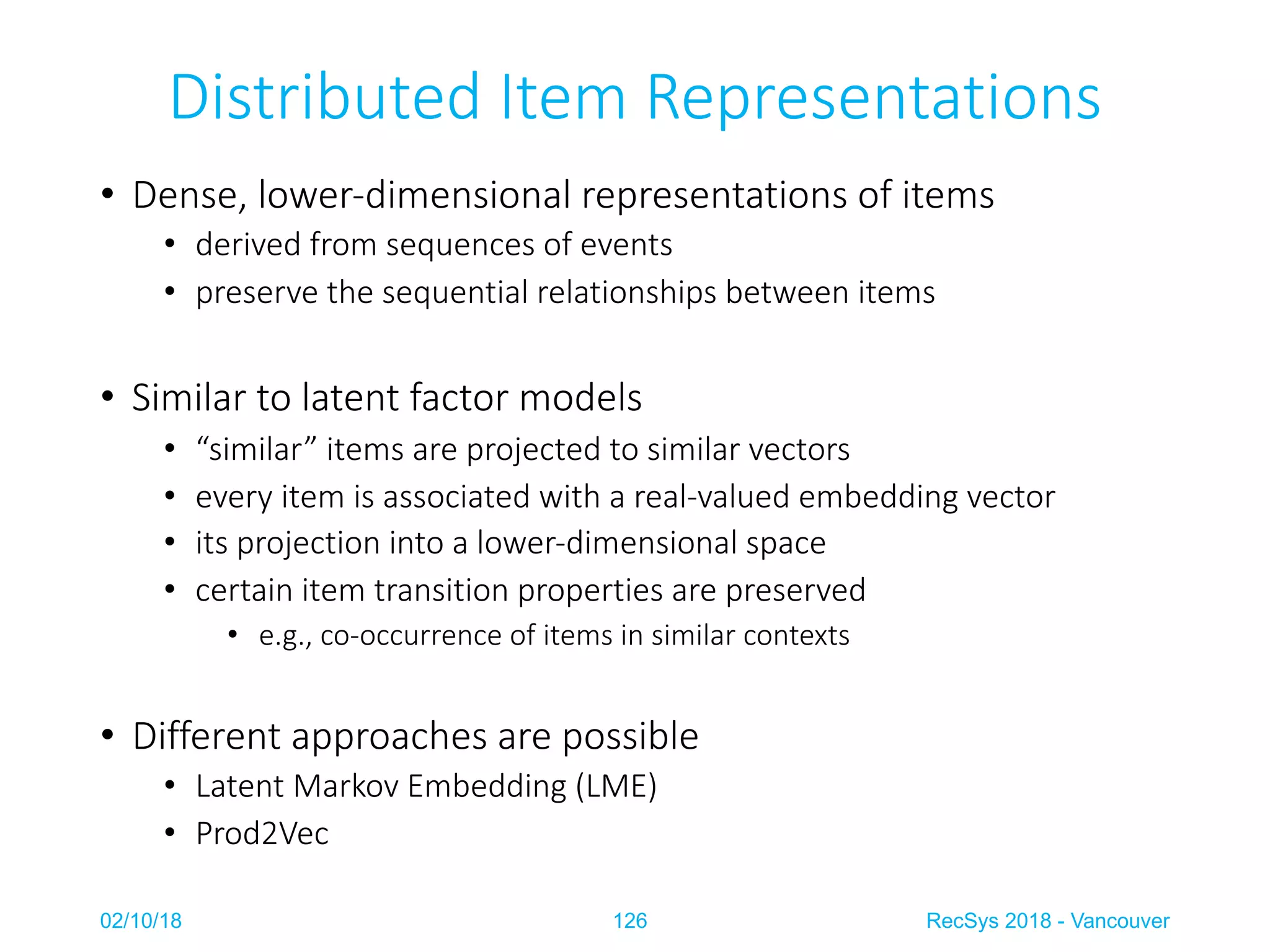 Distributed Item Representations

• Dense, lower-dimensional representations of items
 • derived from sequences of events
 • preserve the sequential relationships between items

• Similar to latent factor models
 • “similar” items are projected to similar vectors
 • every item is associated with a real-valued embedding vector
 • its projection into a lower-dimensional space
 • certain item transition properties are preserved
  • e.g., co-occurrence of items in similar contexts

• Different approaches are possible
 • Latent Markov Embedding (LME)
 • Prod2Vec

02/10/18 126 RecSys 2018 - Vancouver